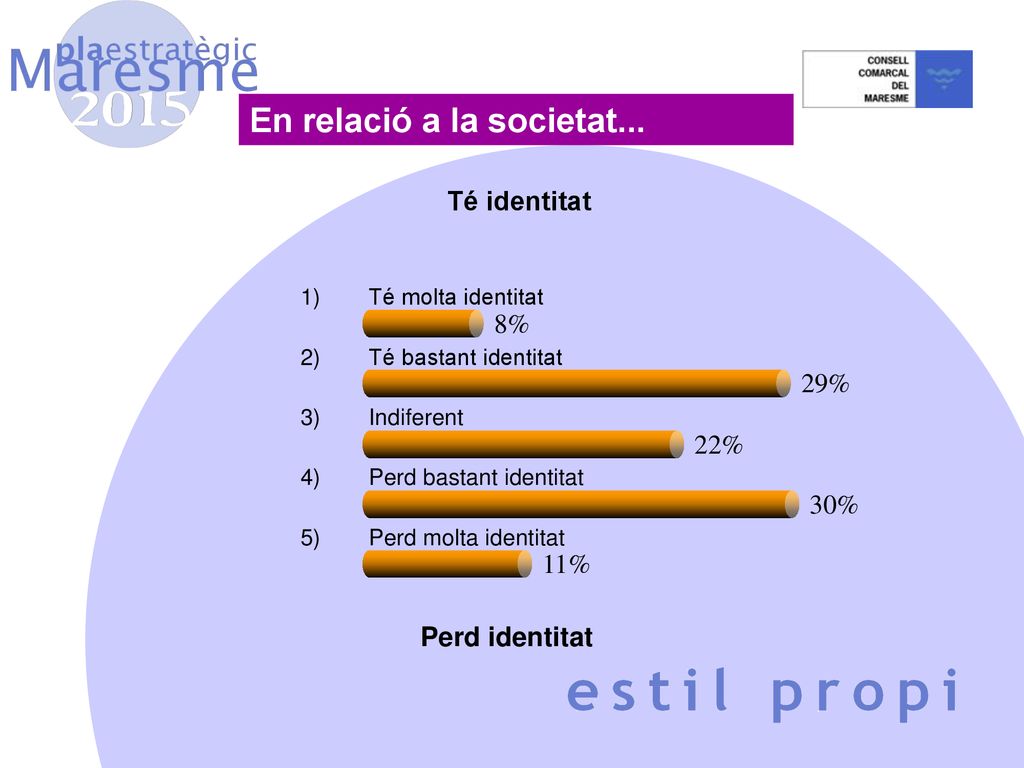 plaestratègic
Maresme
2015

CONSELL
COMARCAL
DEL
MARESME

En relació a la societat...

Té identitat

1) Té molta identitat
8%
2) Té bastant identitat
29%
3) Indiferent
22%
4) Perd bastant identitat
30%
5) Perd molta identitat
11%

Perd identitat

estil propi